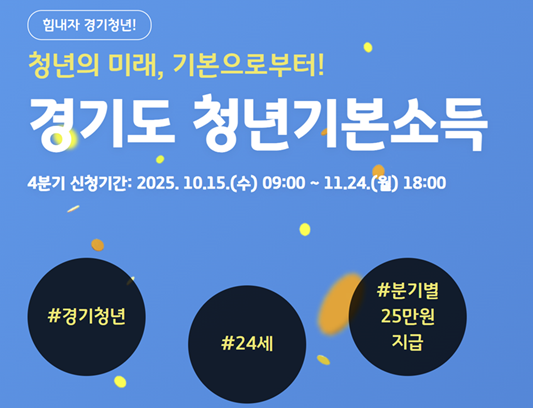 힘내자 경기청년!

청년의 미래, 기본으로부터!

경기도 청년기본소득

4분기 신청기간: 2025. 10.15.(수) 09:00 ~ 11.24.(월) 18:00

#경기청년

#24세

#분기별 25만원 지급